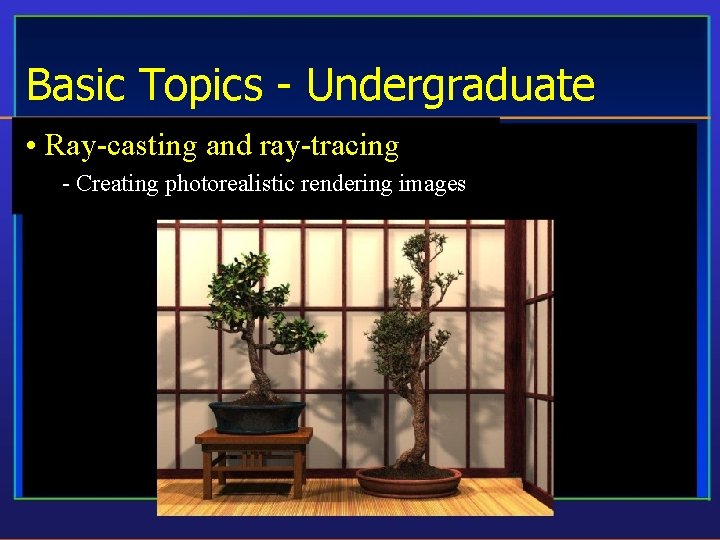 Basic Topics - Undergraduate

• Ray-casting and ray-tracing

- Creating photorealistic rendering images